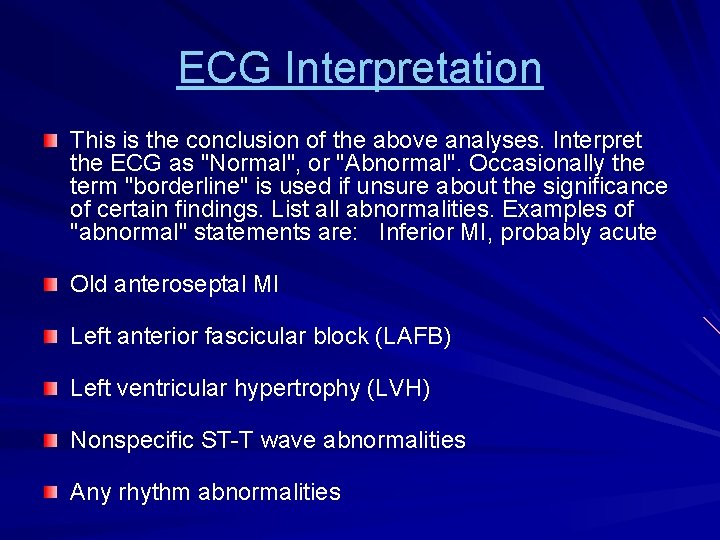 ECG Interpretation

This is the conclusion of the above analyses. Interpret the ECG as "Normal", or "Abnormal". Occasionally the term "borderline" is used if unsure about the significance of certain findings. List all abnormalities. Examples of "abnormal" statements are: Inferior MI, probably acute

Old anteroseptal MI

Left anterior fascicular block (LAFB)

Left ventricular hypertrophy (LVH)

Nonspecific ST-T wave abnormalities

Any rhythm abnormalities